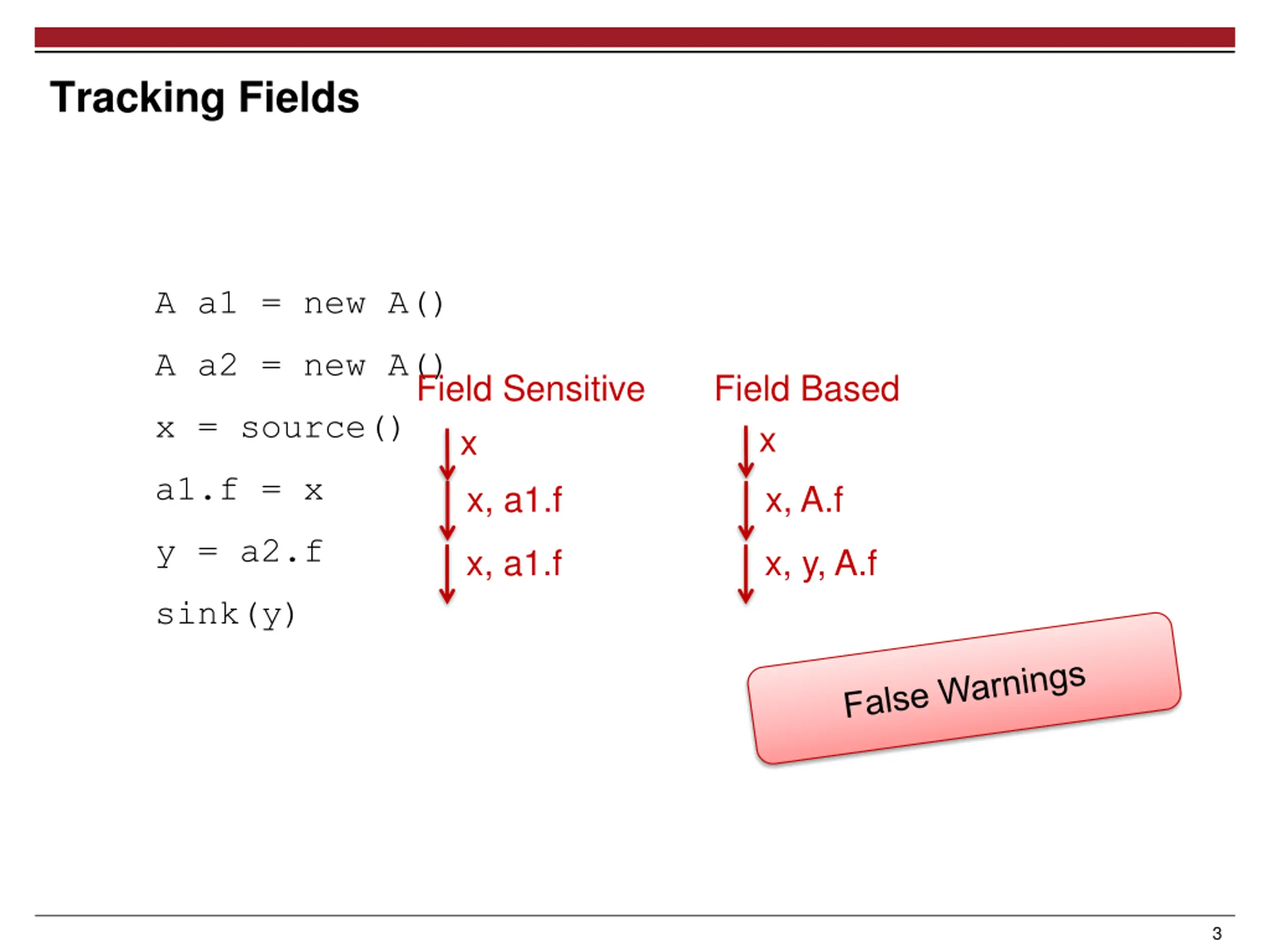 Tracking Fields

A a1 = new A()
A a2 = new A()
x = source()
a1.f = x
y = a2.f
sink(y)

Field Sensitive

x

x, a1.f

x, a1.f

Field Based

x

x, A.f

x, y, A.f

False Warnings

3